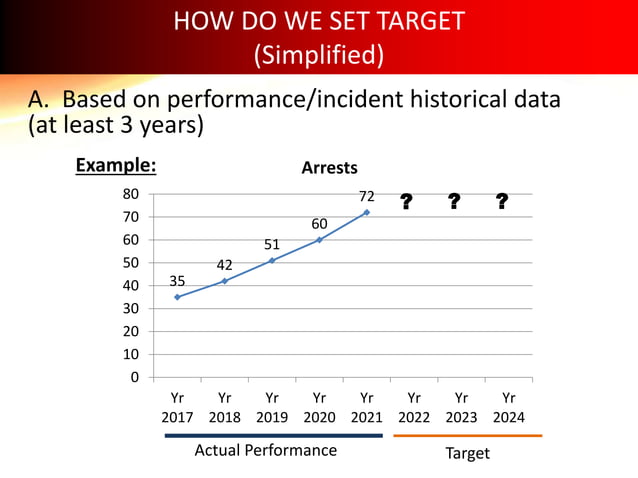 HOW DO WE SET TARGET
(Simplified)

A. Based on performance/incident historical data (at least 3 years)

Example:

Arrests

80
70
60
50
40
30
20
10
0

35
42
51
60
72
?
?
?

Yr 2017
Yr 2018
Yr 2019
Yr 2020
Yr 2021
Yr 2022
Yr 2023
Yr 2024

Actual Performance

Target